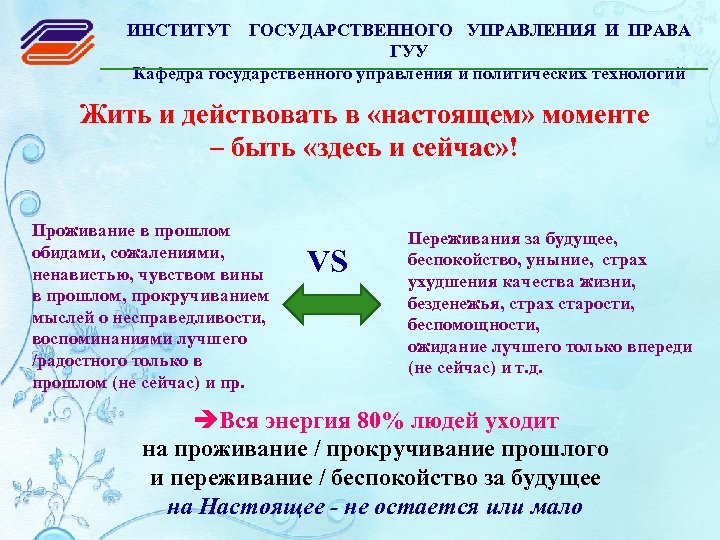 ИНСТИТУТ ГОСУДАРСТВЕННОГО УПРАВЛЕНИЯ И ПРАВА ГУУ
Кафедра государственного управления и политических технологий

Жить и действовать в «настоящем» моменте – быть «здесь и сейчас»!

Проживание в прошлом обидами, сожалениями, ненавистью, чувством вины в прошлом, прокручиванием мыслей о несправедливости, воспоминаниями лучшего /радостного только в прошлом (не сейчас) и пр.

VS

Переживания за будущее, беспокойство, уныние, страх ухудшения качества жизни, безденежья, страх старости, беспомощности,
ожидание лучшего только впереди (не сейчас) и т.д.

➔Вся энергия 80% людей уходит
на проживание / прокручивание прошлого
и переживание / беспокойство за будущее
на Настоящее - не остается или мало